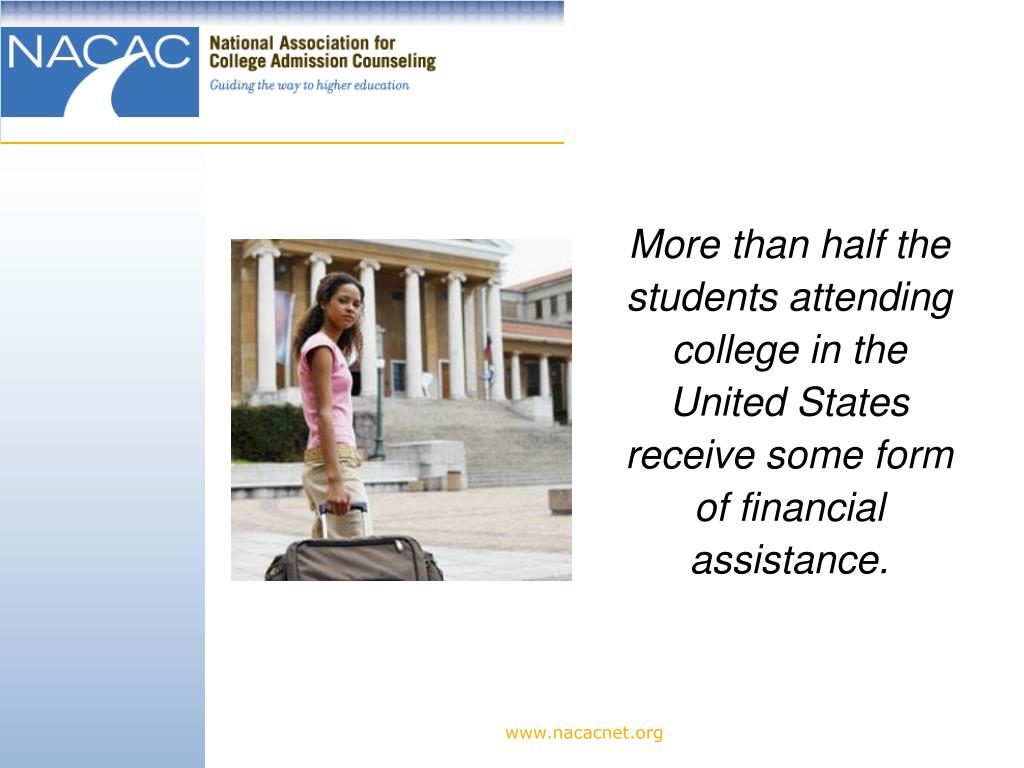 NACAC

National Association for College Admission Counseling

Guiding the way to higher education

More than half the students attending college in the United States receive some form of financial assistance.

www.nacacnet.org